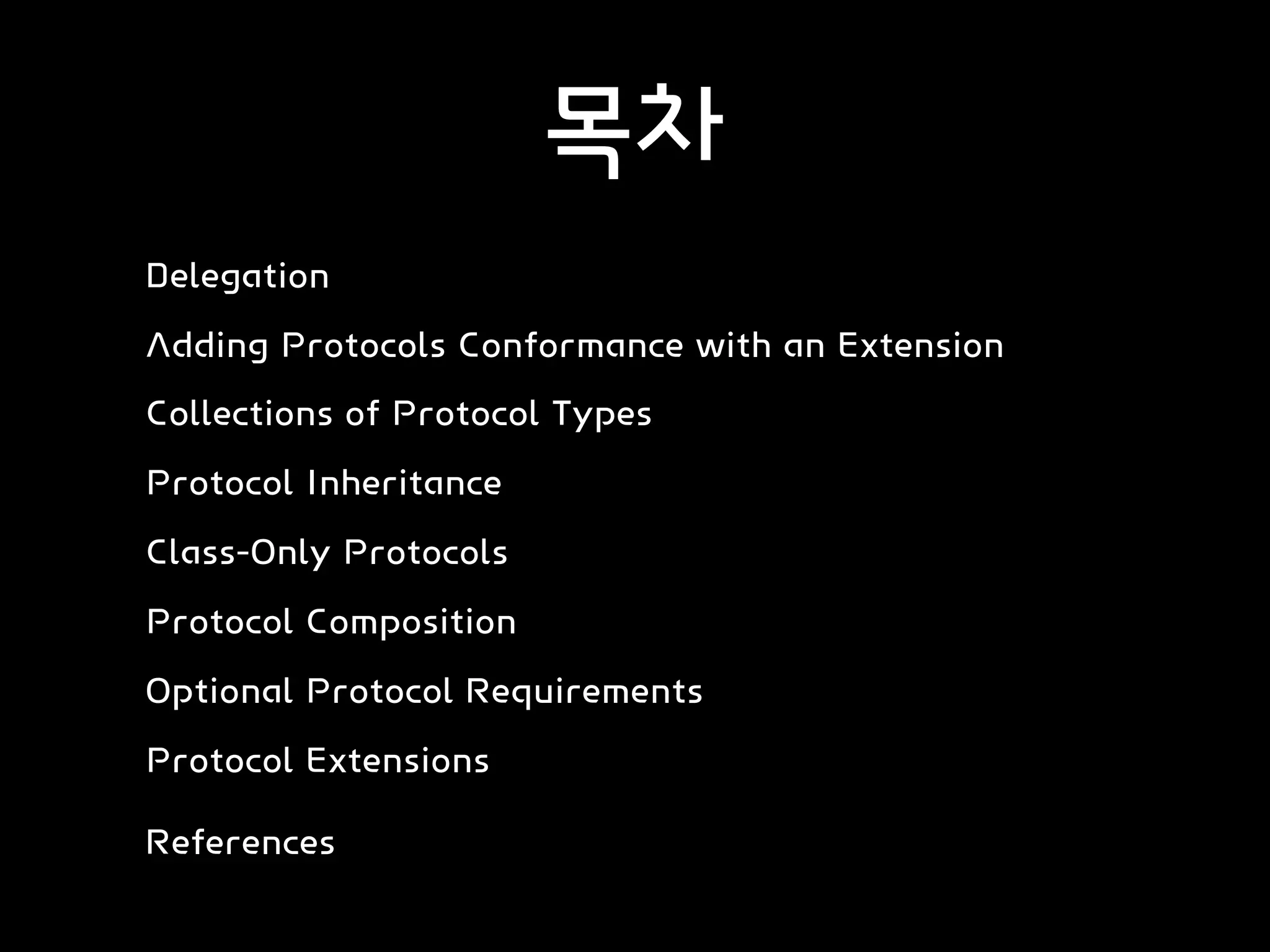 목차

Delegation

Adding Protocols Conformance with an Extension

Collections of Protocol Types

Protocol Inheritance

Class-Only Protocols

Protocol Composition

Optional Protocol Requirements

Protocol Extensions

References